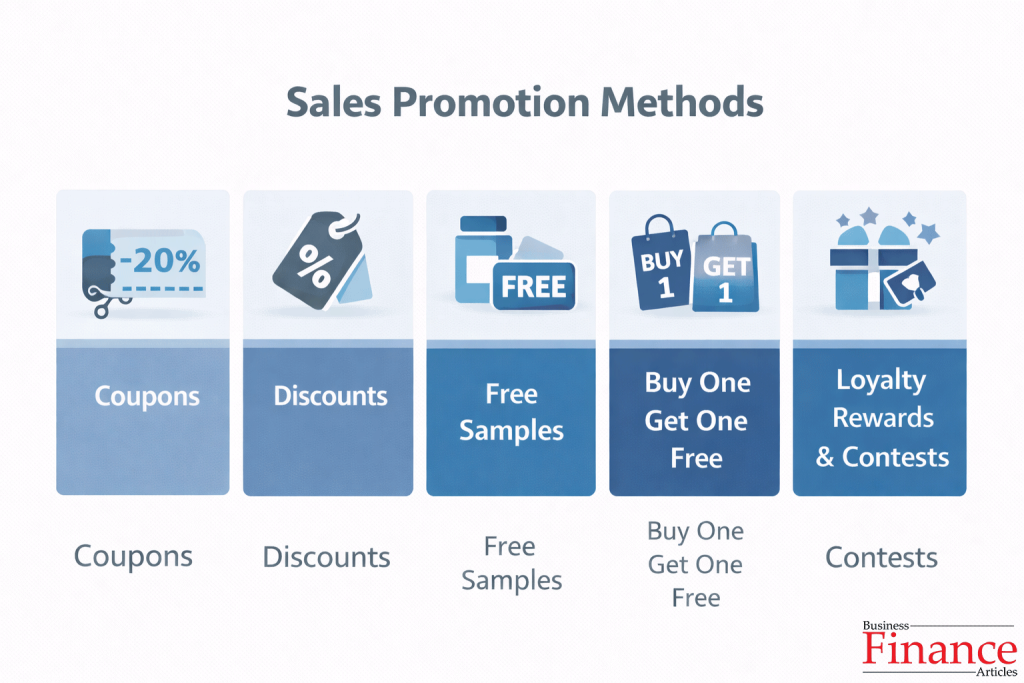 Sales Promotion Methods

-20%

%

FREE

BUY 1

GET 1

Coupons

Discounts

Free Samples

Buy One Get One Free

Loyalty Rewards & Contests

Coupons

Discounts

Free Samples

Buy One Get One Free

Contests

Business Finance Articles